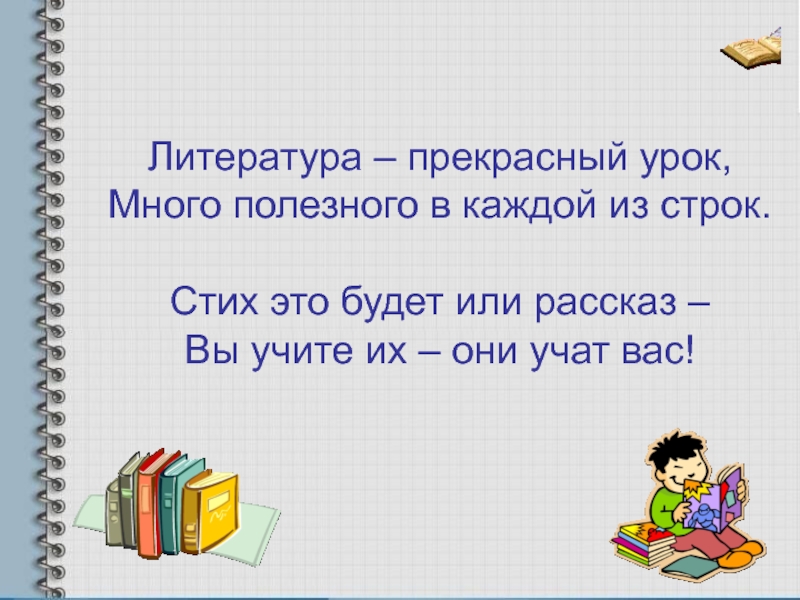 Литература – прекрасный урок,
Много полезного в каждой из строк.

Стих это будет или рассказ –
Вы учите их – они учат вас!